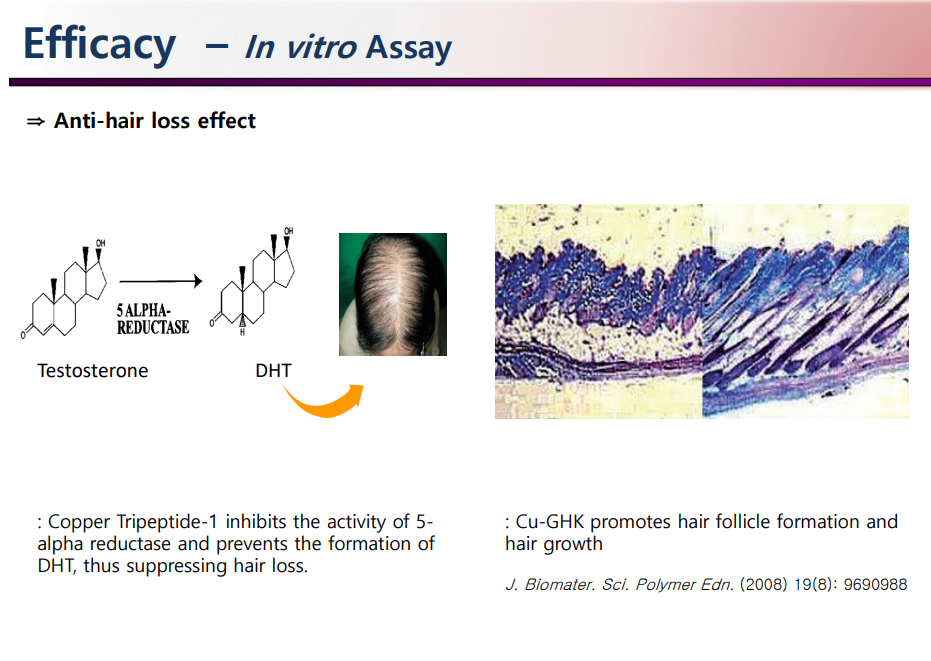 Efficacy – In vitro Assay

⇒ Anti-hair loss effect

OH

O

5 ALPHA-REDUCTASE

OH

O

H

Testosterone

DHT

: Copper Tripeptide-1 inhibits the activity of 5-alpha reductase and prevents the formation of DHT, thus suppressing hair loss.

: Cu-GHK promotes hair follicle formation and hair growth

J. Biomater. Sci. Polymer Edn. (2008) 19(8): 9690988